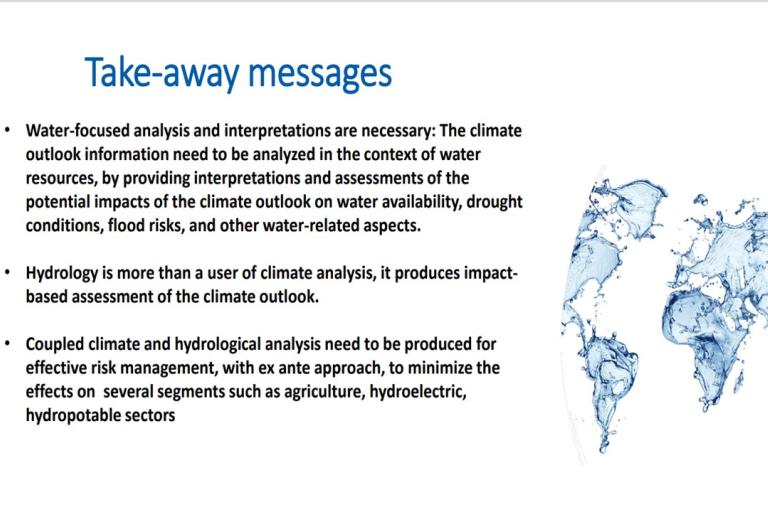 Take-away messages

• Water-focused analysis and interpretations are necessary: The climate outlook information need to be analyzed in the context of water resources, by providing interpretations and assessments of the potential impacts of the climate outlook on water availability, drought conditions, flood risks, and other water-related aspects.

• Hydrology is more than a user of climate analysis, it produces impact-based assessment of the climate outlook.

• Coupled climate and hydrological analysis need to be produced for effective risk management, with ex ante approach, to minimize the effects on several segments such as agriculture, hydroelectric, hydropotable sectors